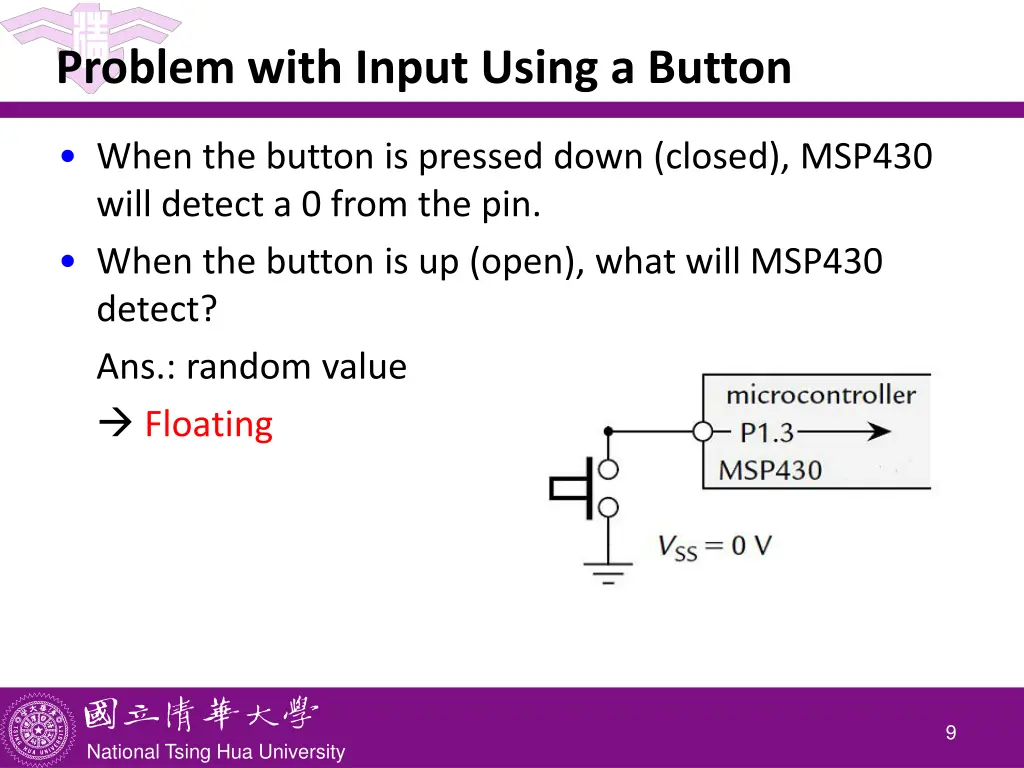 Problem with Input Using a Button

• When the button is pressed down (closed), MSP430 will detect a 0 from the pin.

• When the button is up (open), what will MSP430 detect?

Ans.: random value

→ Floating

microcontroller
P1.3
MSP430
$V_{SS} = 0$ V

國立清華大學
National Tsing Hua University

9